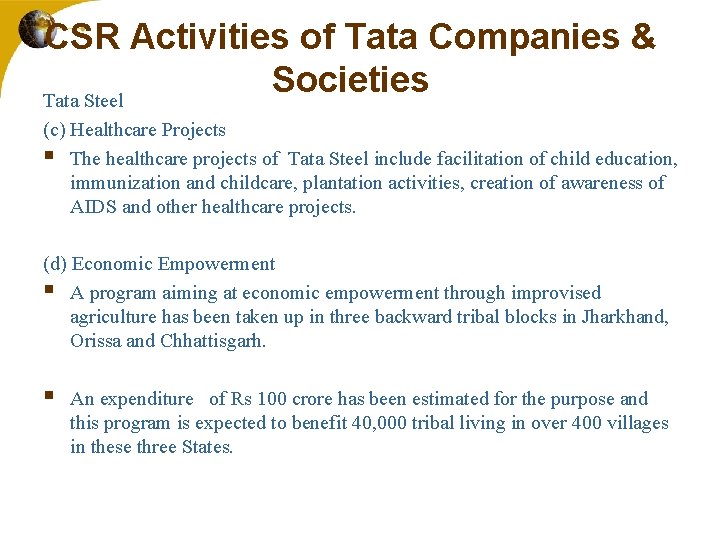 CSR Activities of Tata Companies & Societies

Tata Steel

(c) Healthcare Projects

▪ The healthcare projects of Tata Steel include facilitation of child education, immunization and childcare, plantation activities, creation of awareness of AIDS and other healthcare projects.

(d) Economic Empowerment

▪ A program aiming at economic empowerment through improvised agriculture has been taken up in three backward tribal blocks in Jharkhand, Orissa and Chhattisgarh.

▪ An expenditure of Rs 100 crore has been estimated for the purpose and this program is expected to benefit 40,000 tribal living in over 400 villages in these three States.